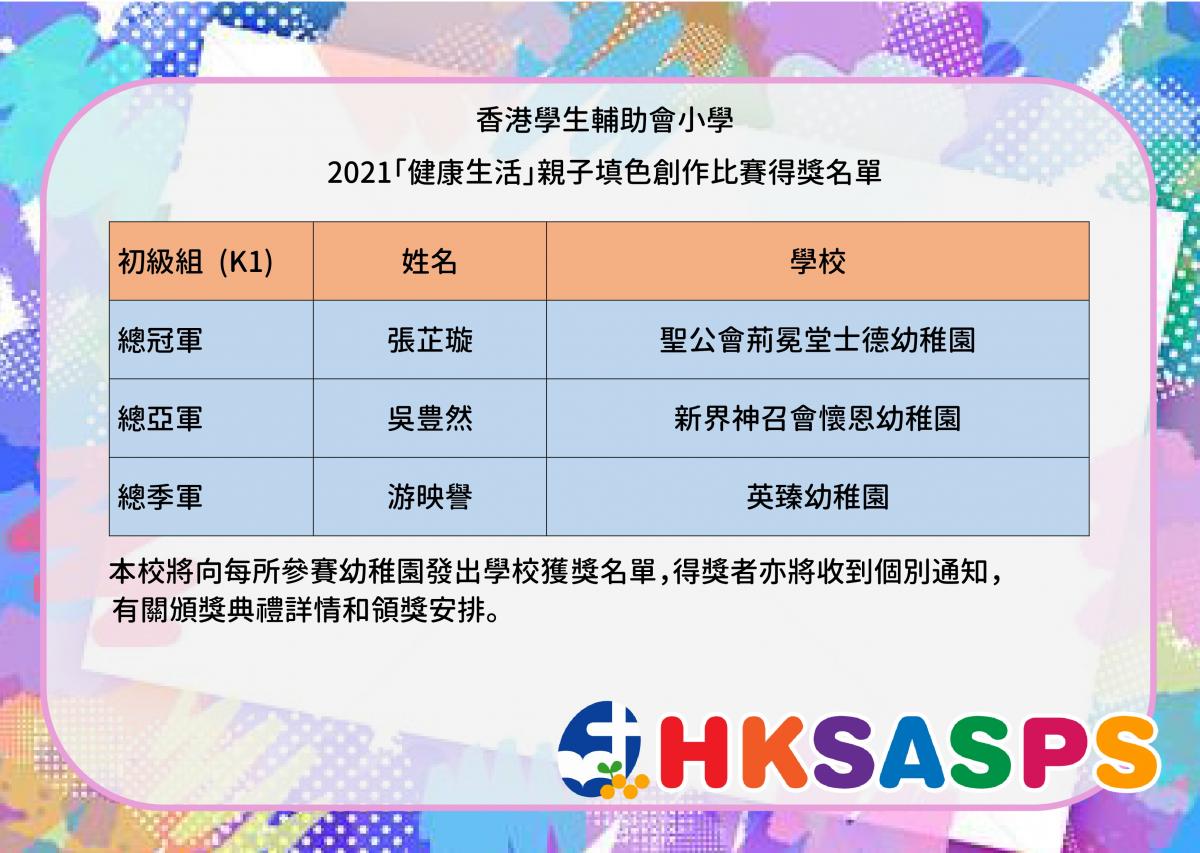 香港學生輔助會小學

2021「健康生活」親子填色創作比賽得獎名單

| 初級組 (K1) | 姓名 | 學校 |
|---|---|---|
| 總冠軍 | 張芷璇 | 聖公會荊冕堂士德幼稚園 |
| 總亞軍 | 吳豊然 | 新界神召會懷恩幼稚園 |
| 總季軍 | 游映譽 | 英臻幼稚園 |

本校將向每所參賽幼稚園發出學校獲獎名單，得獎者亦將收到個別通知，有關頒獎典禮詳情和領獎安排。

HKSASPS